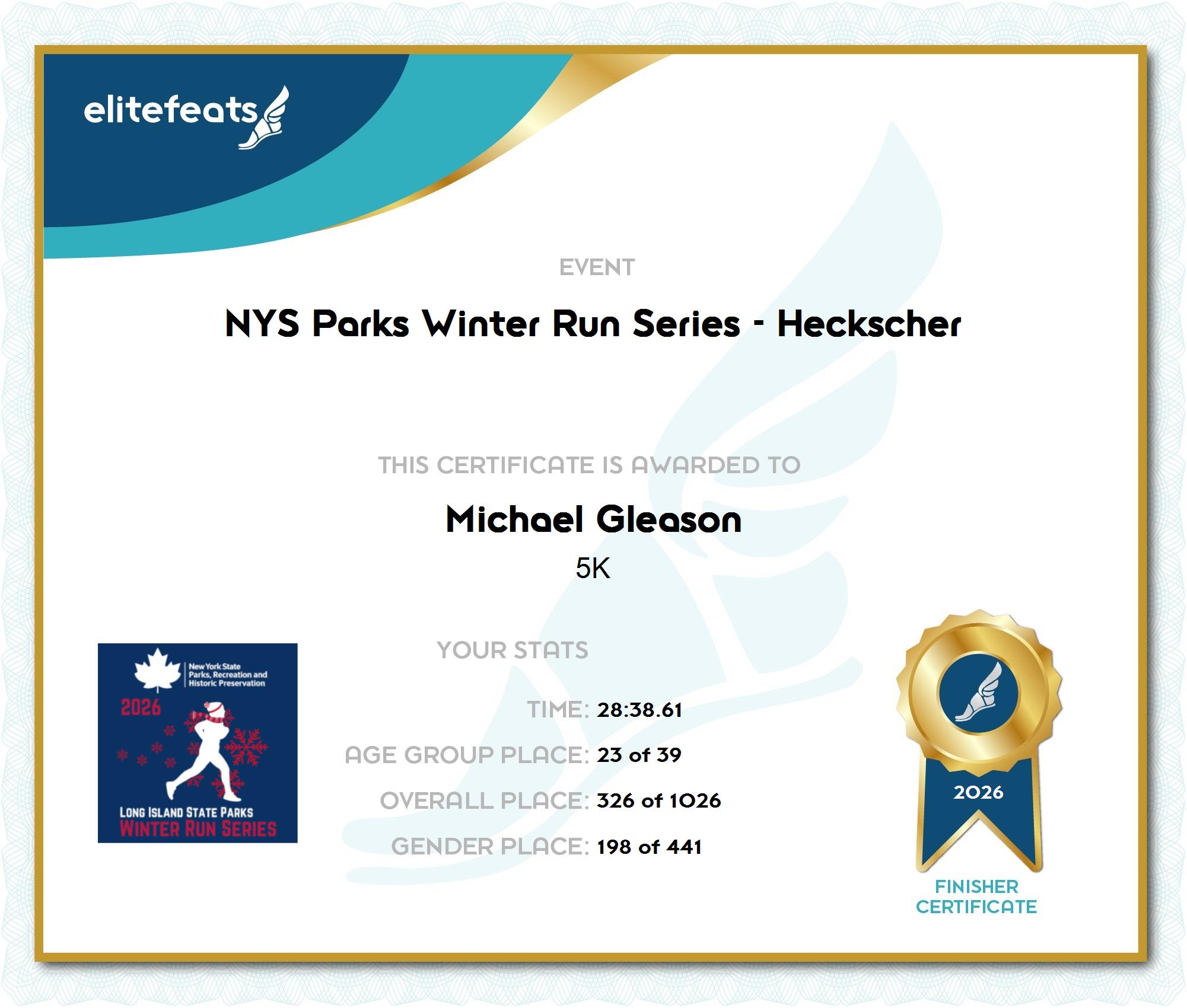 elitefeats

EVENT

NYS Parks Winter Run Series - Heckscher

THIS CERTIFICATE IS AWARDED TO

Michael Gleason

5K

New York State Parks, Recreation and Historic Preservation

2026

LONG ISLAND STATE PARKS
WINTER RUN SERIES

YOUR STATS

TIME: 28:38.61

AGE GROUP PLACE: 23 of 39

OVERALL PLACE: 326 of 1026

GENDER PLACE: 198 of 441

2026

FINISHER CERTIFICATE